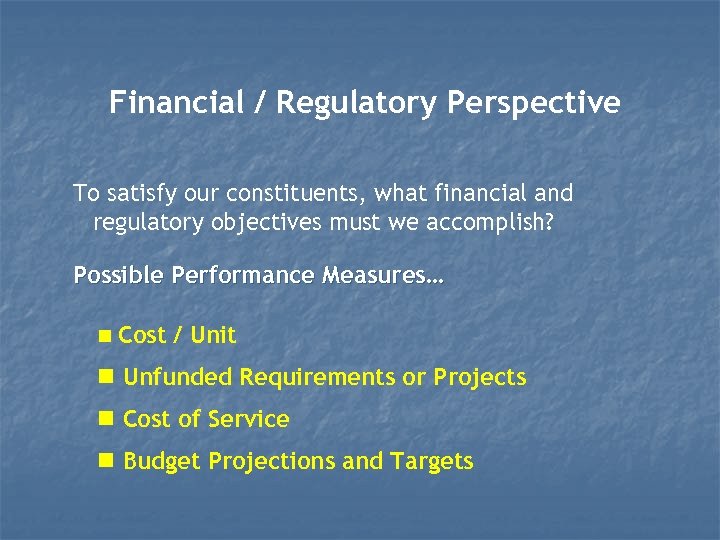 Financial / Regulatory Perspective

To satisfy our constituents, what financial and regulatory objectives must we accomplish?

Possible Performance Measures…

- Cost / Unit
- Unfunded Requirements or Projects
- Cost of Service
- Budget Projections and Targets